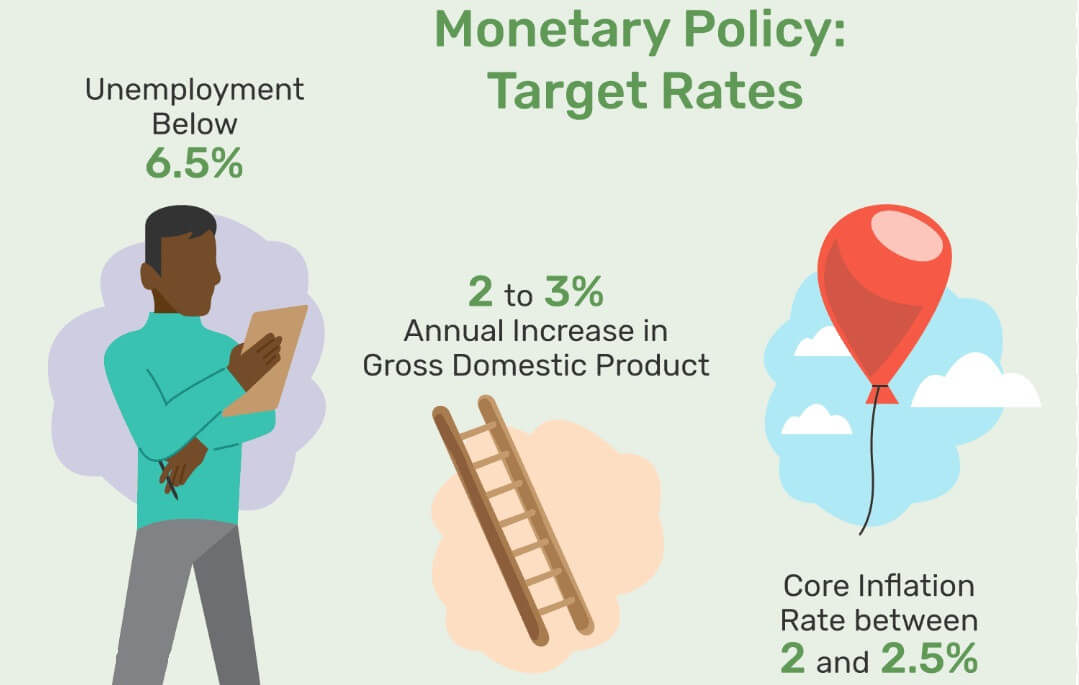 Monetary Policy:
Target Rates

Unemployment
Below
6.5%

2 to 3%
Annual Increase in
Gross Domestic Product

Core Inflation
Rate between
2 and 2.5%